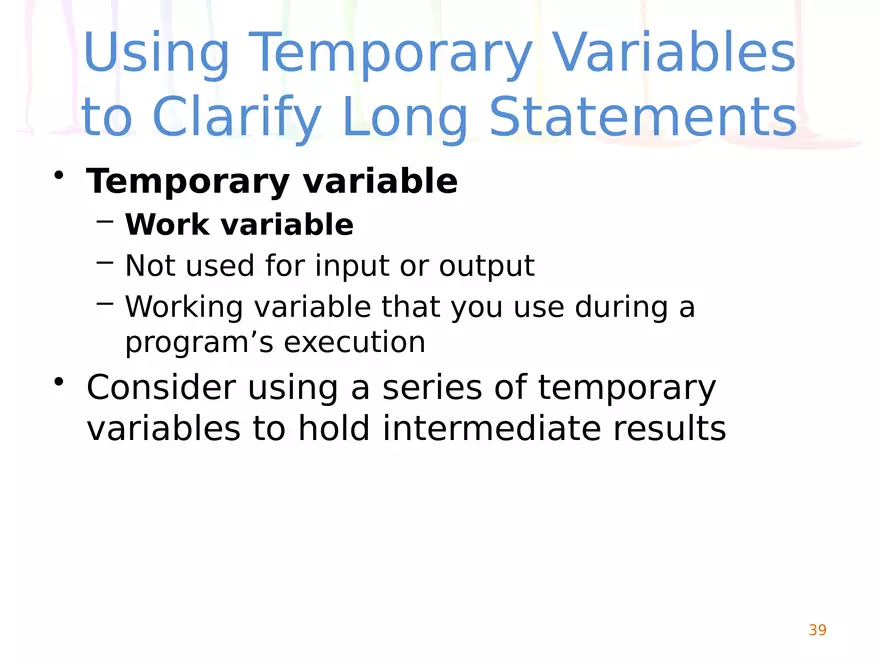 Using Temporary Variables to Clarify Long Statements

• Temporary variable
– Work variable
– Not used for input or output
– Working variable that you use during a program’s execution
• Consider using a series of temporary variables to hold intermediate results

39